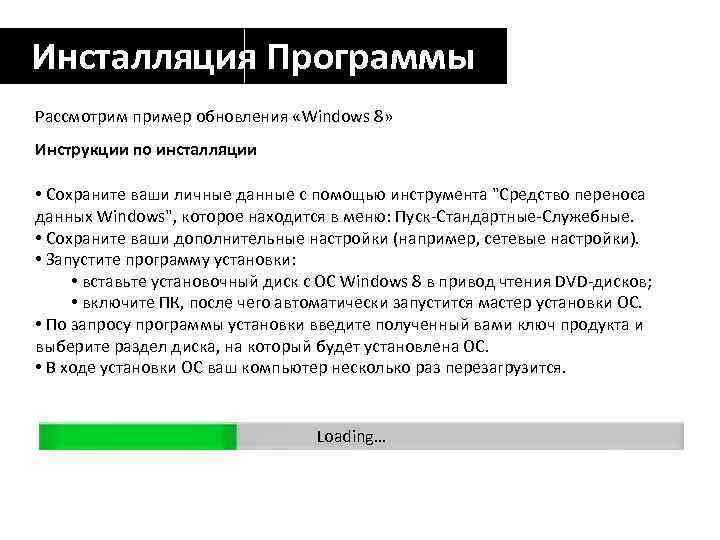 Инсталляция Программы

Рассмотрим пример обновления «Windows 8»

Инструкции по инсталляции

• Сохраните ваши личные данные с помощью инструмента "Средство переноса данных Windows", которое находится в меню: Пуск-Стандартные-Служебные.
• Сохраните ваши дополнительные настройки (например, сетевые настройки).
• Запустите программу установки:
• вставьте установочный диск с ОС Windows 8 в привод чтения DVD-дисков;
• включите ПК, после чего автоматически запустится мастер установки ОС.
• По запросу программы установки введите полученный вами ключ продукта и выберите раздел диска, на который будет установлена ОС.
• В ходе установки ОС ваш компьютер несколько раз перезагрузится.

Loading...